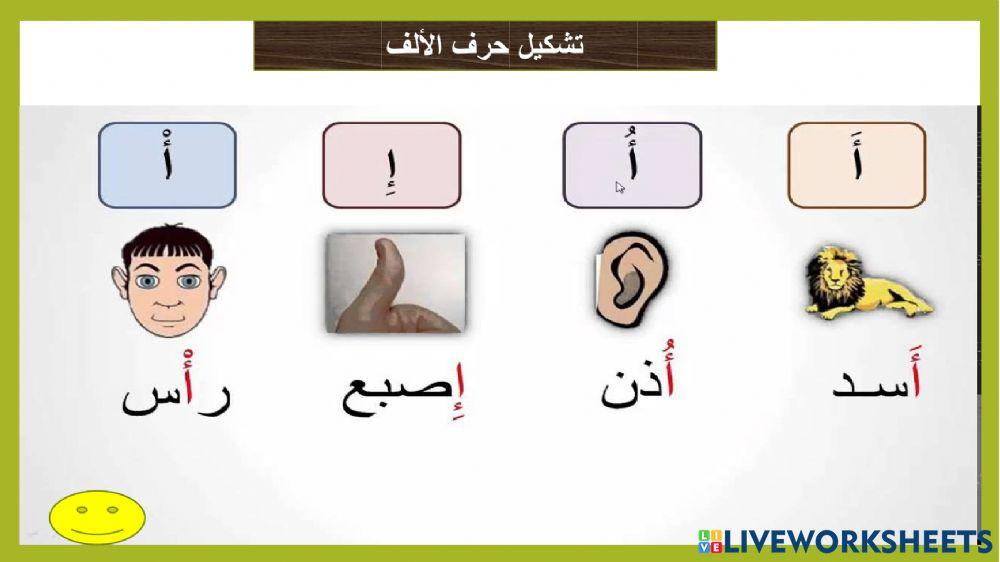 تشكيل حرف الألف

أَ أُ إِ أْ

أَسد أُذن إِصبع رأْس

LIVEWORKSHEETS